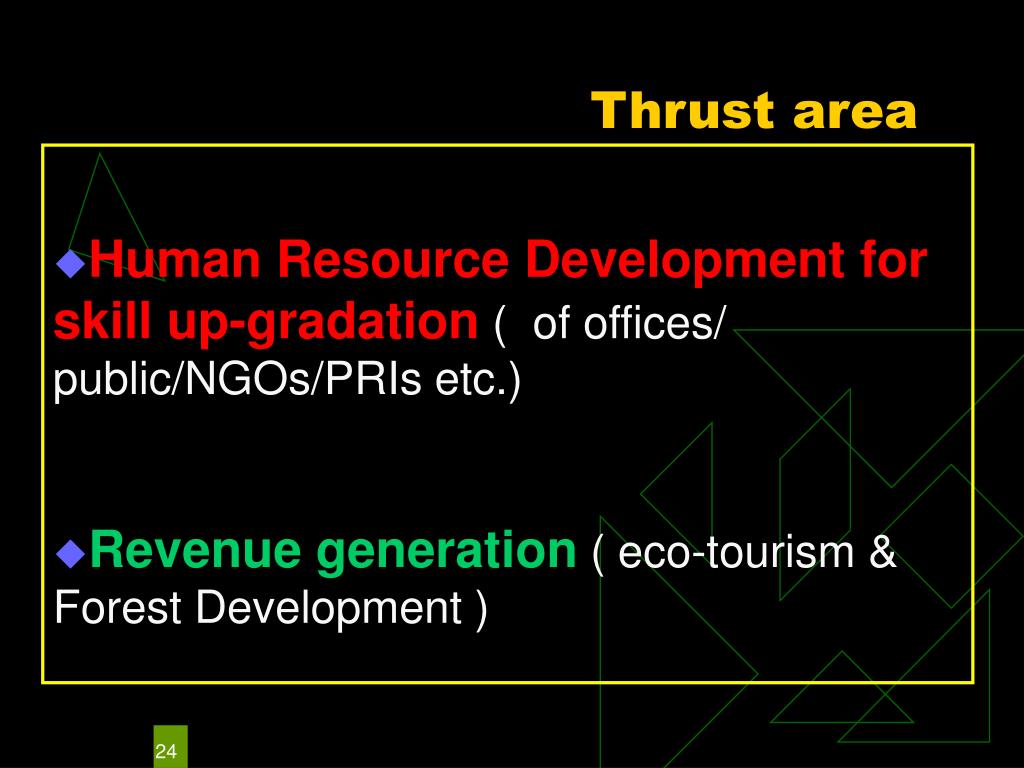 Thrust area

◆Human Resource Development for skill up-gradation ( of offices/ public/NGOs/PRIs etc.)

◆Revenue generation ( eco-tourism & Forest Development )

24